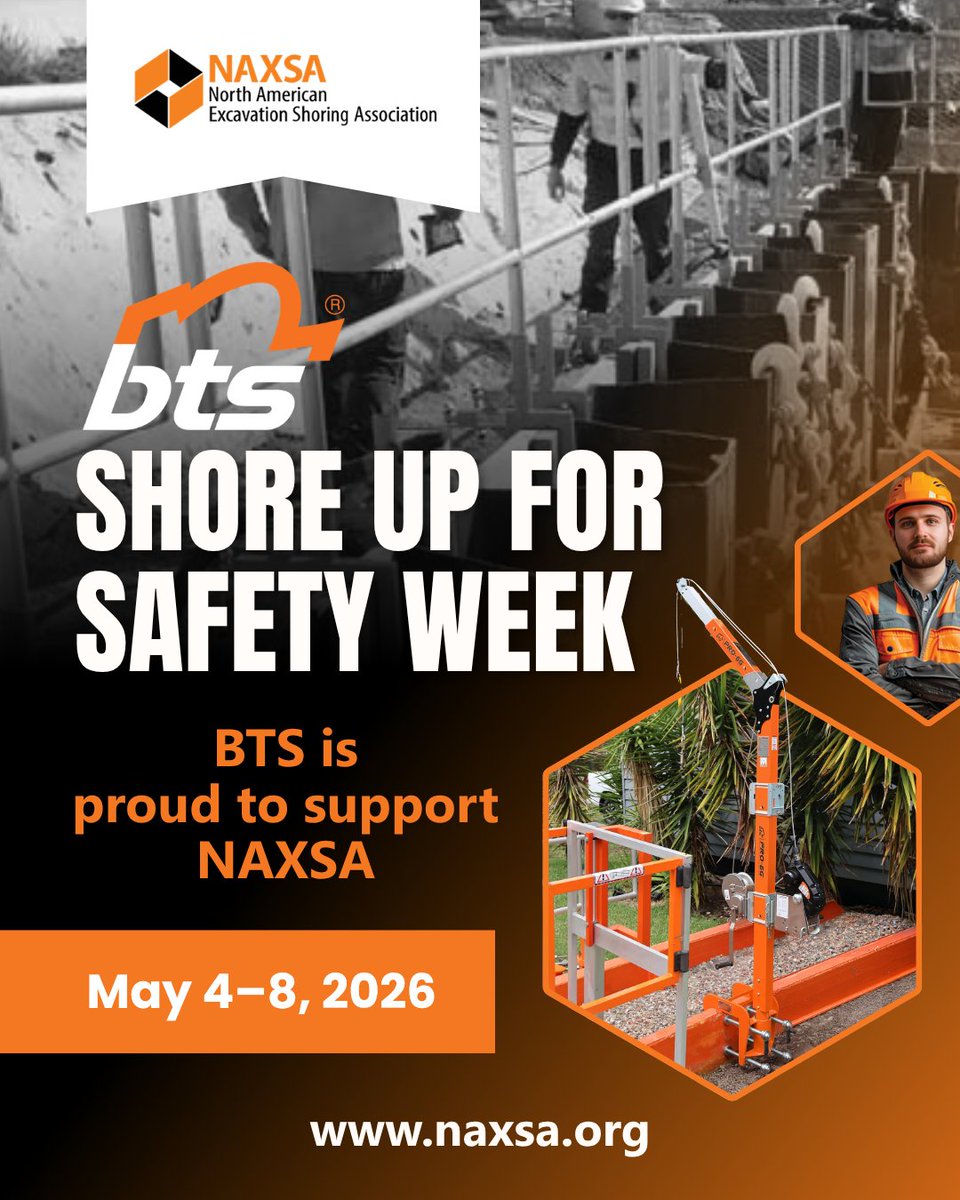 NAXSA
North American
Excavation Shoring Association

bts®

SHORE UP FOR SAFETY WEEK

BTS is proud to support NAXSA

May 4–8, 2026

www.naxsa.org